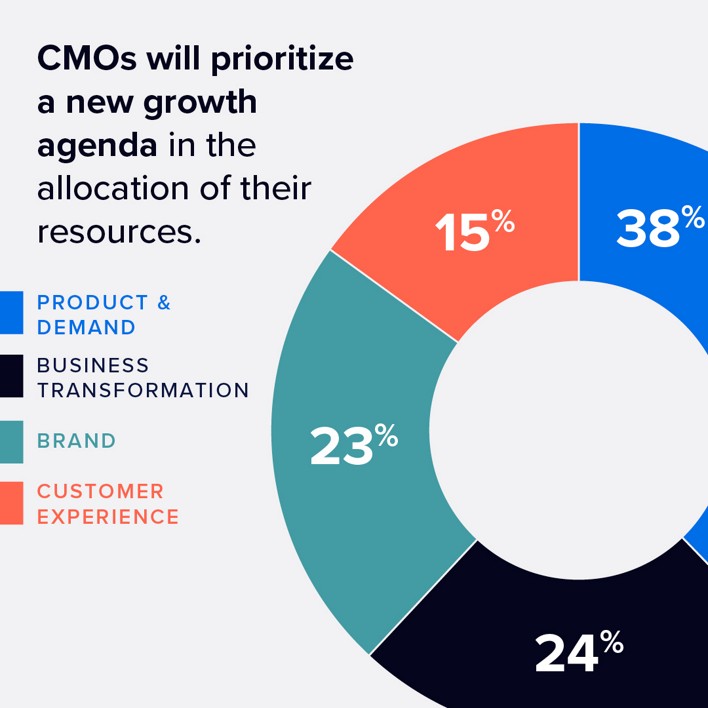 CMOs will prioritize a new growth agenda in the allocation of their resources.

PRODUCT & DEMAND

BUSINESS TRANSFORMATION

BRAND

CUSTOMER EXPERIENCE

15%

38%

23%

24%